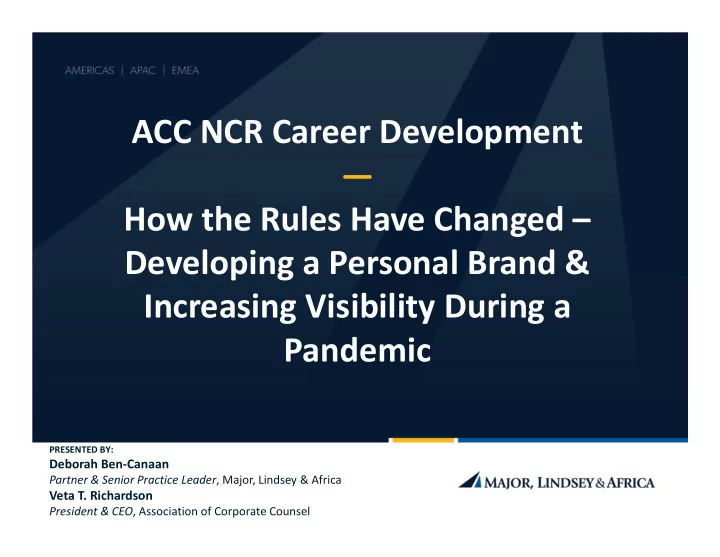 AMERICAS | APAC | EMEA

ACC NCR Career Development

How the Rules Have Changed – Developing a Personal Brand & Increasing Visibility During a Pandemic

PRESENTED BY:
Deborah Ben-Canaan
Partner & Senior Practice Leader, Major, Lindsey & Africa
Veta T. Richardson
President & CEO, Association of Corporate Counsel

MAJOR, LINDSEY & AFRICA